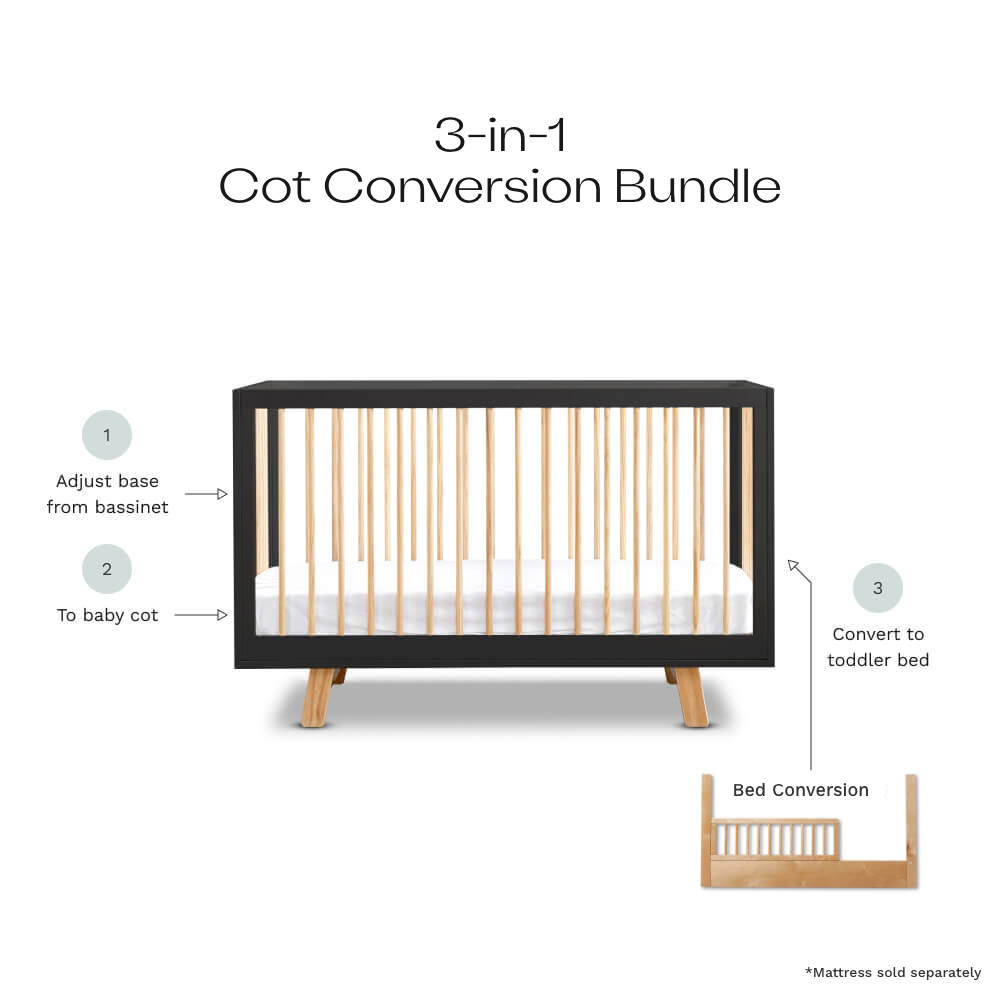 3-in-1
Cot Conversion Bundle

1

Adjust base from bassinet

2

To baby cot

3

Convert to toddler bed

Bed Conversion

*Mattress sold separately